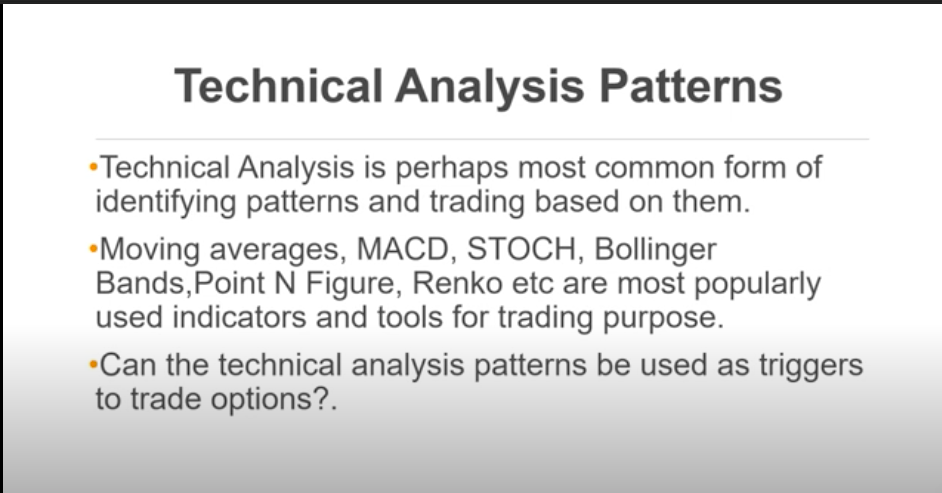 Technical Analysis Patterns

•Technical Analysis is perhaps most common form of identifying patterns and trading based on them.

•Moving averages, MACD, STOCH, Bollinger Bands,Point N Figure, Renko etc are most popularly used indicators and tools for trading purpose.

•Can the technical analysis patterns be used as triggers to trade options?.